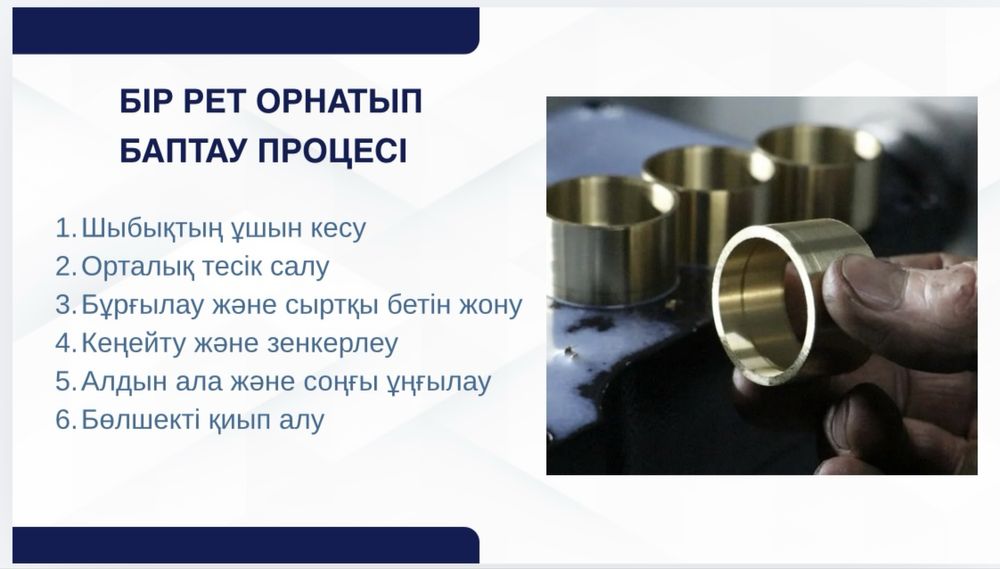 БІР РЕТ ОРНАТЫП БАПТАУ ПРОЦЕСІ

1. Шыбықтың ұшын кесу
2. Орталық тесік салу
3. Бұрғылау және сыртқы бетін жону
4. Кеңейту және зенкерлеу
5. Алдын ала және соңғы ұңғылау
6. Бөлшекті қиып алу